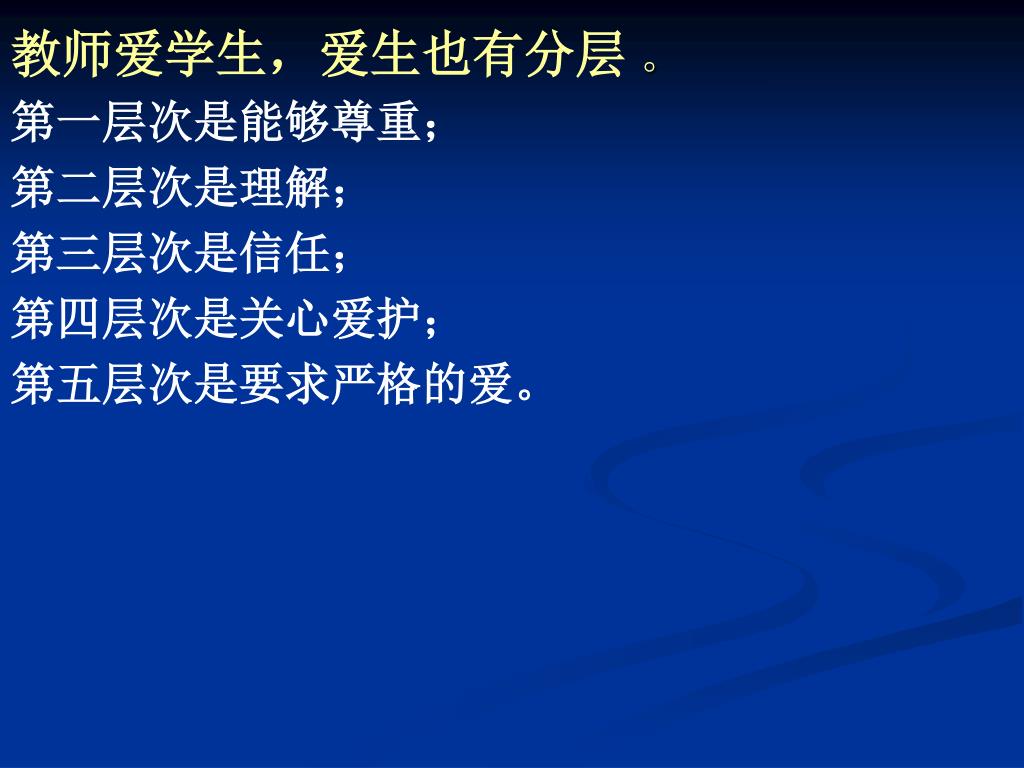 教师爱学生，爱生也有分层 。

第一层次是能够尊重；

第二层次是理解；

第三层次是信任；

第四层次是关心爱护；

第五层次是要求严格的爱。